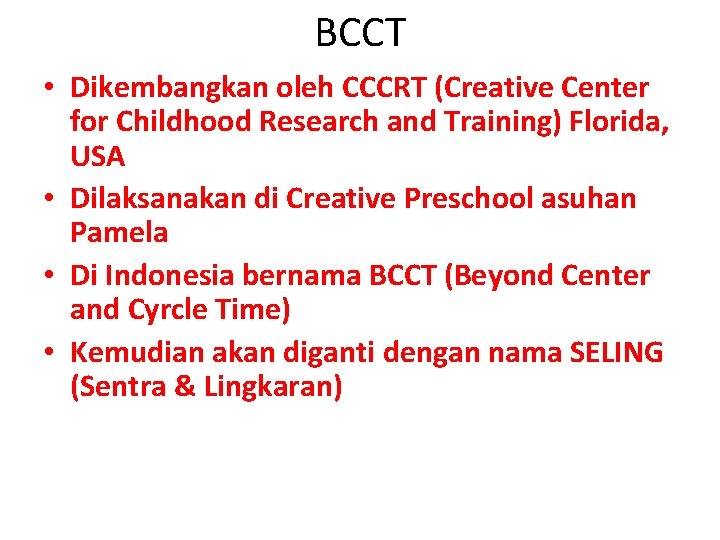 BCCT

• Dikembangkan oleh CCCRT (Creative Center for Childhood Research and Training) Florida, USA
• Dilaksanakan di Creative Preschool asuhan Pamela
• Di Indonesia bernama BCCT (Beyond Center and Cyrcle Time)
• Kemudian akan diganti dengan nama SELING (Sentra & Lingkaran)